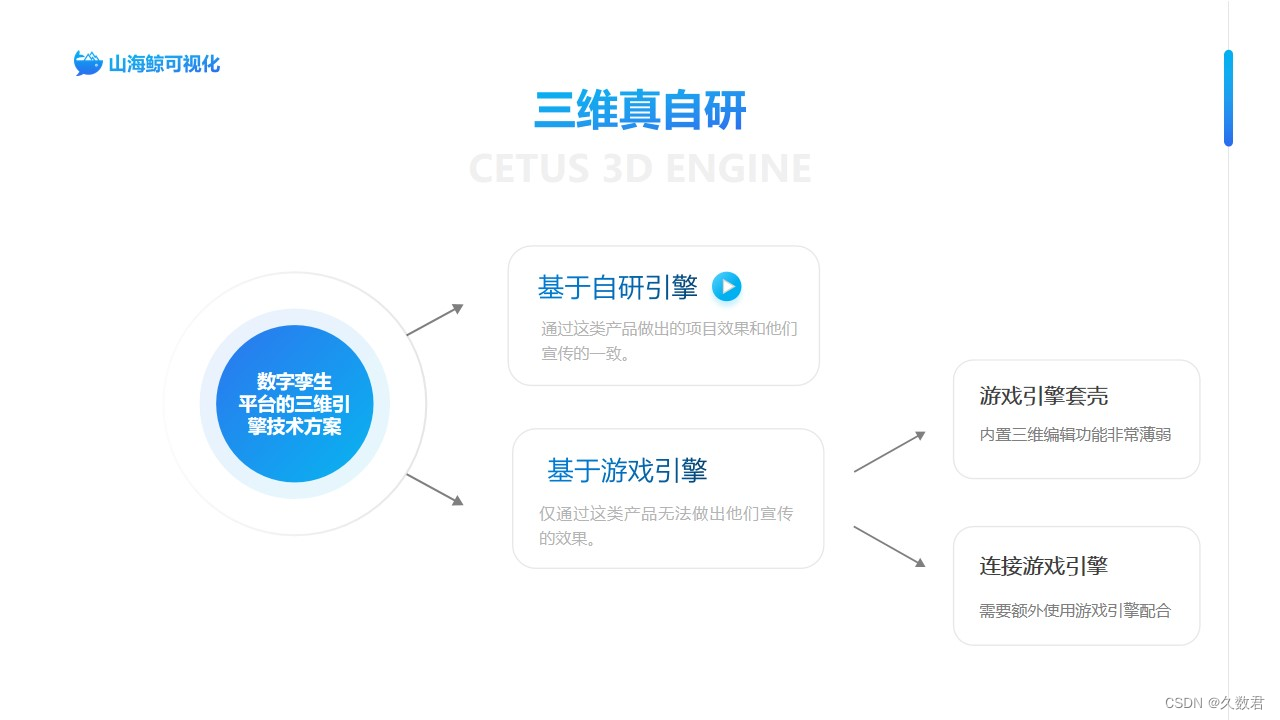 山海鲸可视化

三维真自研

CETUS 3D ENGINE

数字孪生平台的三维引擎技术方案

基于自研引擎

通过这类产品做出的项目效果和他们宣传的一致。

基于游戏引擎

仅通过这类产品无法做出他们宣传的效果。

游戏引擎套壳

内置三维编辑功能非常薄弱

连接游戏引擎

需要额外使用游戏引擎配合

CSDN @久数君